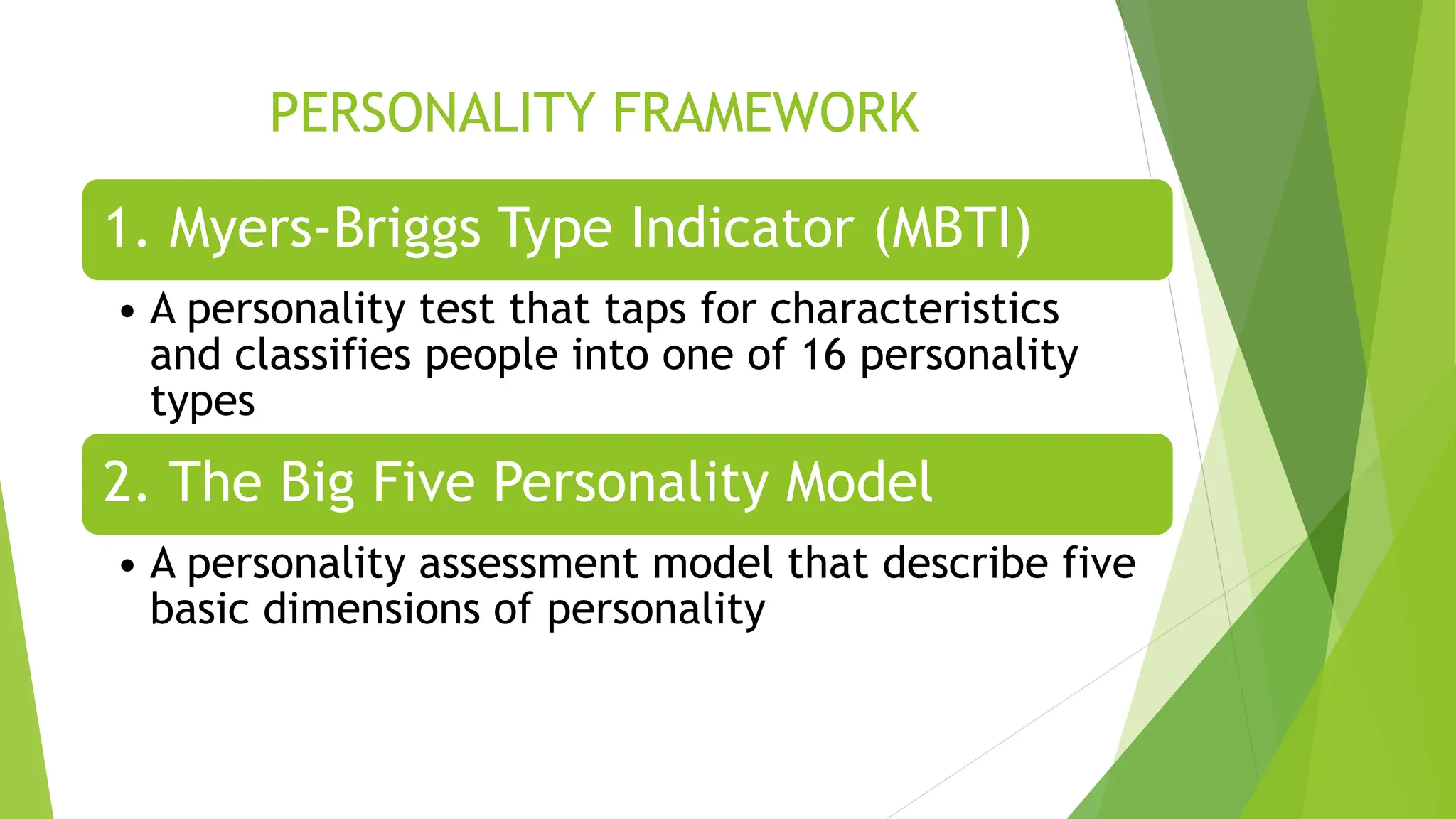 PERSONALITY FRAMEWORK

1. Myers-Briggs Type Indicator (MBTI)

• A personality test that taps for characteristics and classifies people into one of 16 personality types

2. The Big Five Personality Model

• A personality assessment model that describe five basic dimensions of personality